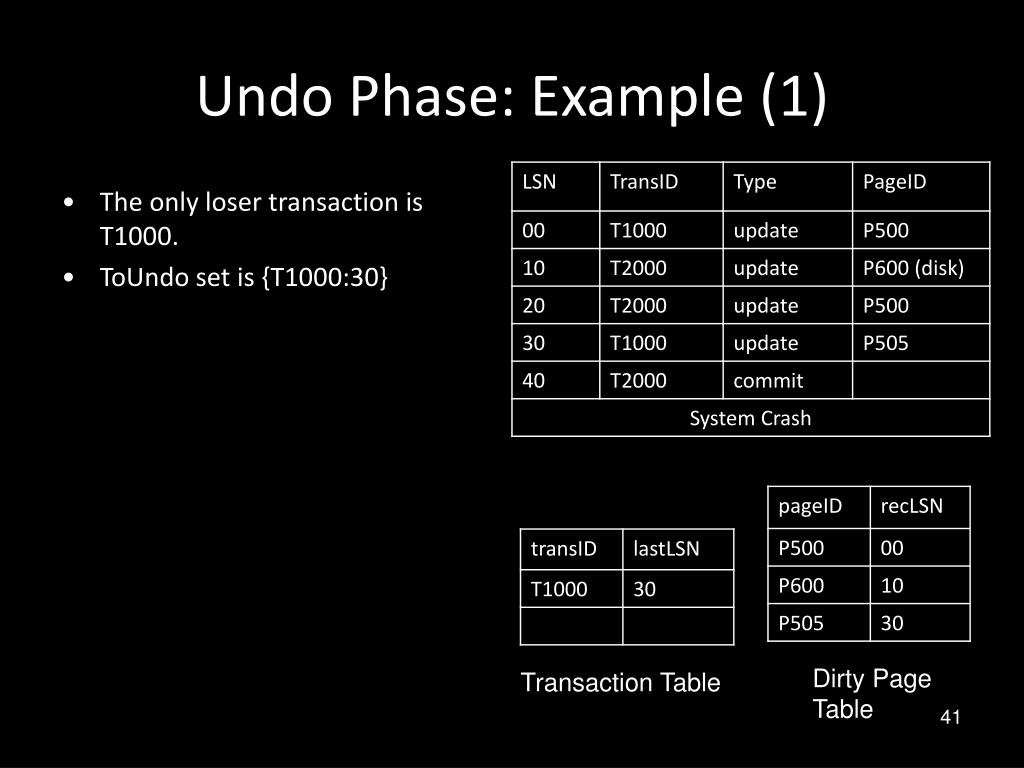 Undo Phase: Example (1)

• The only loser transaction is T1000.
• ToUndo set is {T1000:30}

| LSN | TransID | Type | PageID |
|---|---|---|---|
| 00 | T1000 | update | P500 |
| 10 | T2000 | update | P600 (disk) |
| 20 | T2000 | update | P500 |
| 30 | T1000 | update | P505 |
| 40 | T2000 | commit | |
| System Crash | | | |

| transID | lastLSN |
|---|---|
| T1000 | 30 |
| | |

Transaction Table

| pageID | recLSN |
|---|---|
| P500 | 00 |
| P600 | 10 |
| P505 | 30 |

Dirty Page Table

41